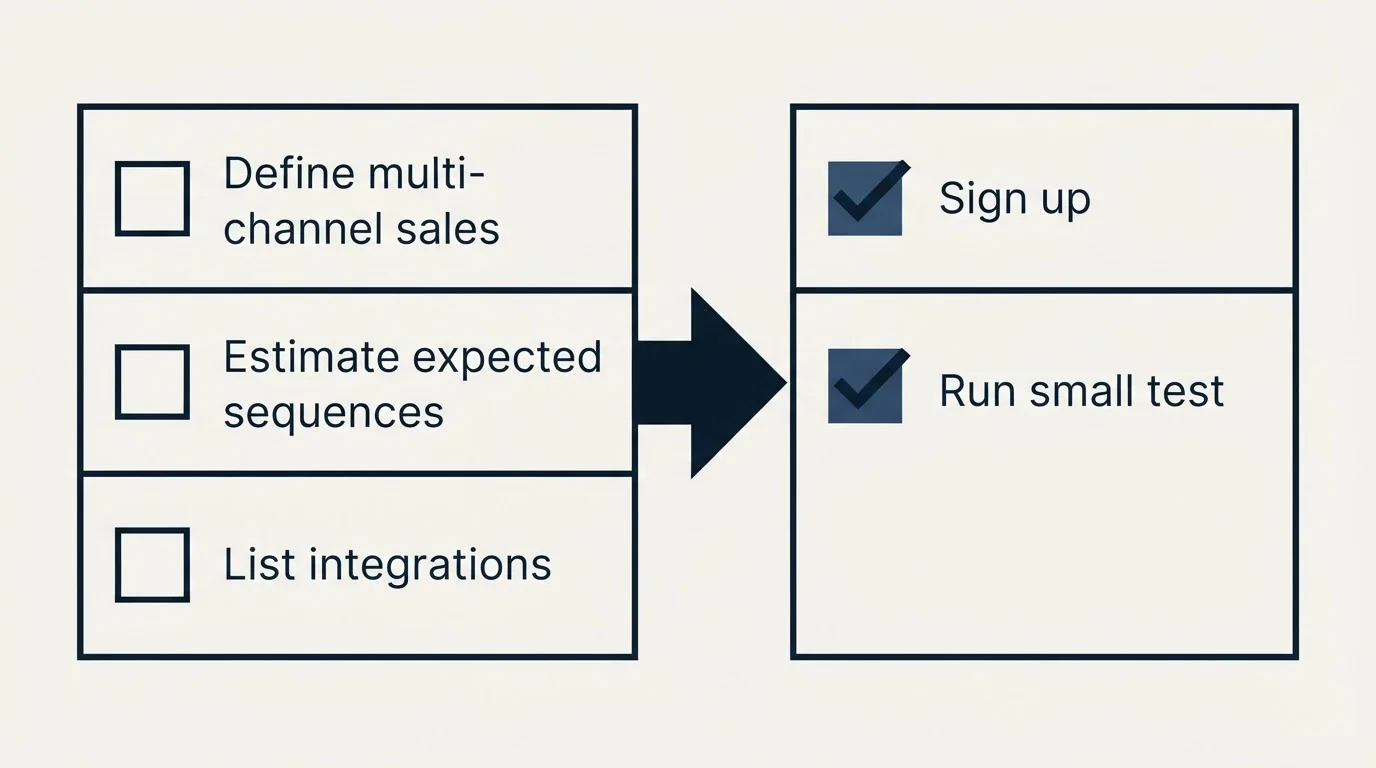 Define multi-channel sales

Estimate expected sequences

List integrations

Sign up

Run small test